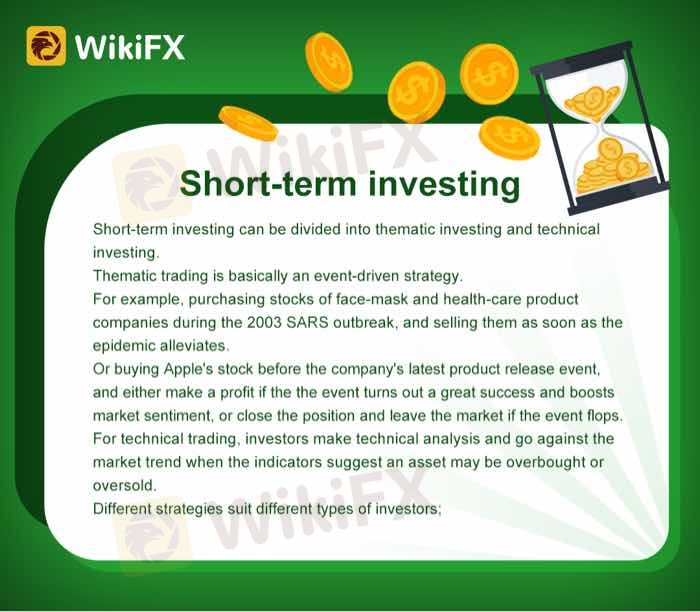 WikiFX

WikiFX

Short-term investing

Short-term investing can be divided into thematic investing and technical investing.
Thematic trading is basically an event-driven strategy.
For example, purchasing stocks of face-mask and health-care product companies during the 2003 SARS outbreak, and selling them as soon as the epidemic alleviates.
Or buying Apple's stock before the company's latest product release event, and either make a profit if the the event turns out a great success and boosts market sentiment, or close the position and leave the market if the event flops.
For technical trading, investors make technical analysis and go against the market trend when the indicators suggest an asset may be overbought or oversold.
Different strategies suit different types of investors;

WikiFX